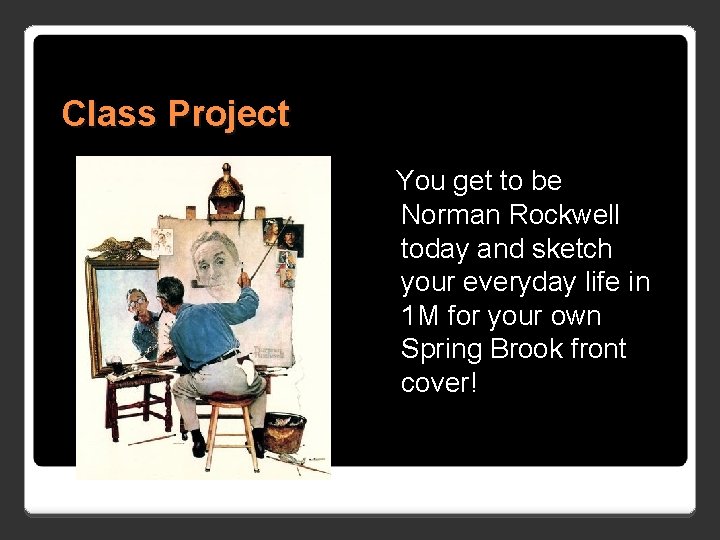 Class Project

You get to be Norman Rockwell today and sketch your everyday life in 1M for your own Spring Brook front cover!